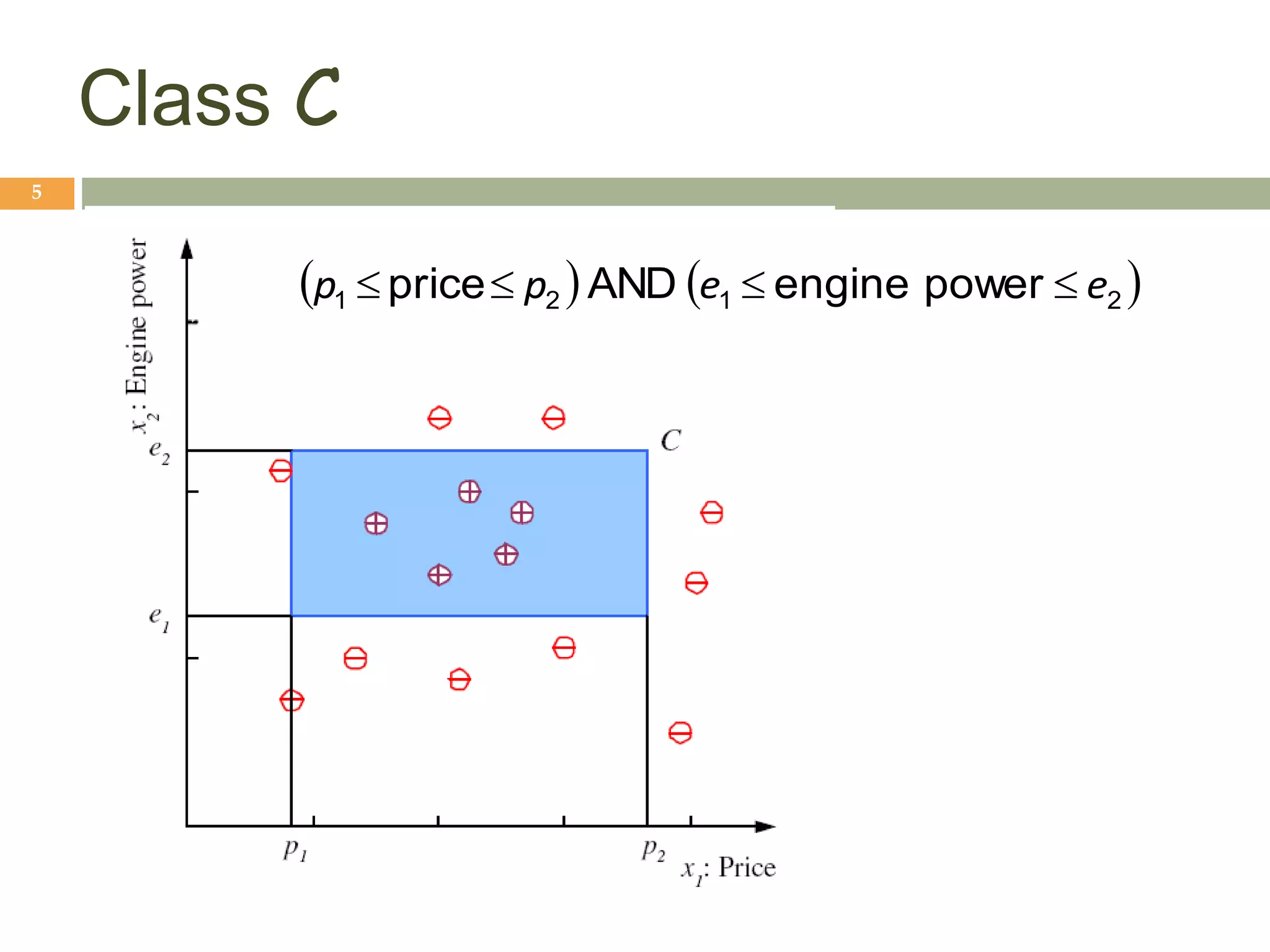 Class $C$

5

$(p_1 \leq \text{price} \leq p_2)$ AND $(e_1 \leq \text{engine power} \leq e_2)$

$x_2$: Engine power

$e_2$

$e_1$

$C$

$p_1$

$p_2$

$x_1$: Price